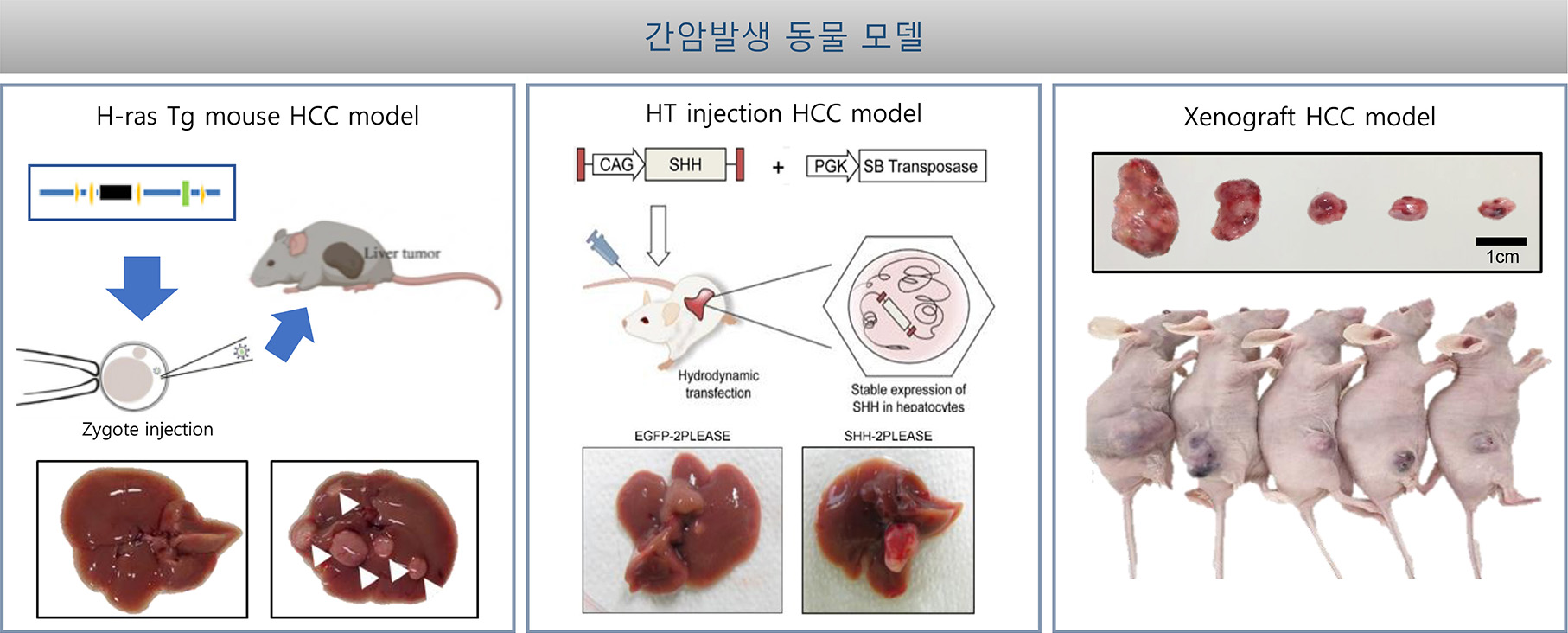 간암발생 동물 모델

H-ras Tg mouse HCC model

Liver tumor

Zygote injection

HT injection HCC model

CAG SHH + PGK SB Transposase

Hydrodynamic transfection

Stable expression of SHH in hepatocytes

EGFP-2PLEASE

SHH-2PLEASE

Xenograft HCC model

1cm